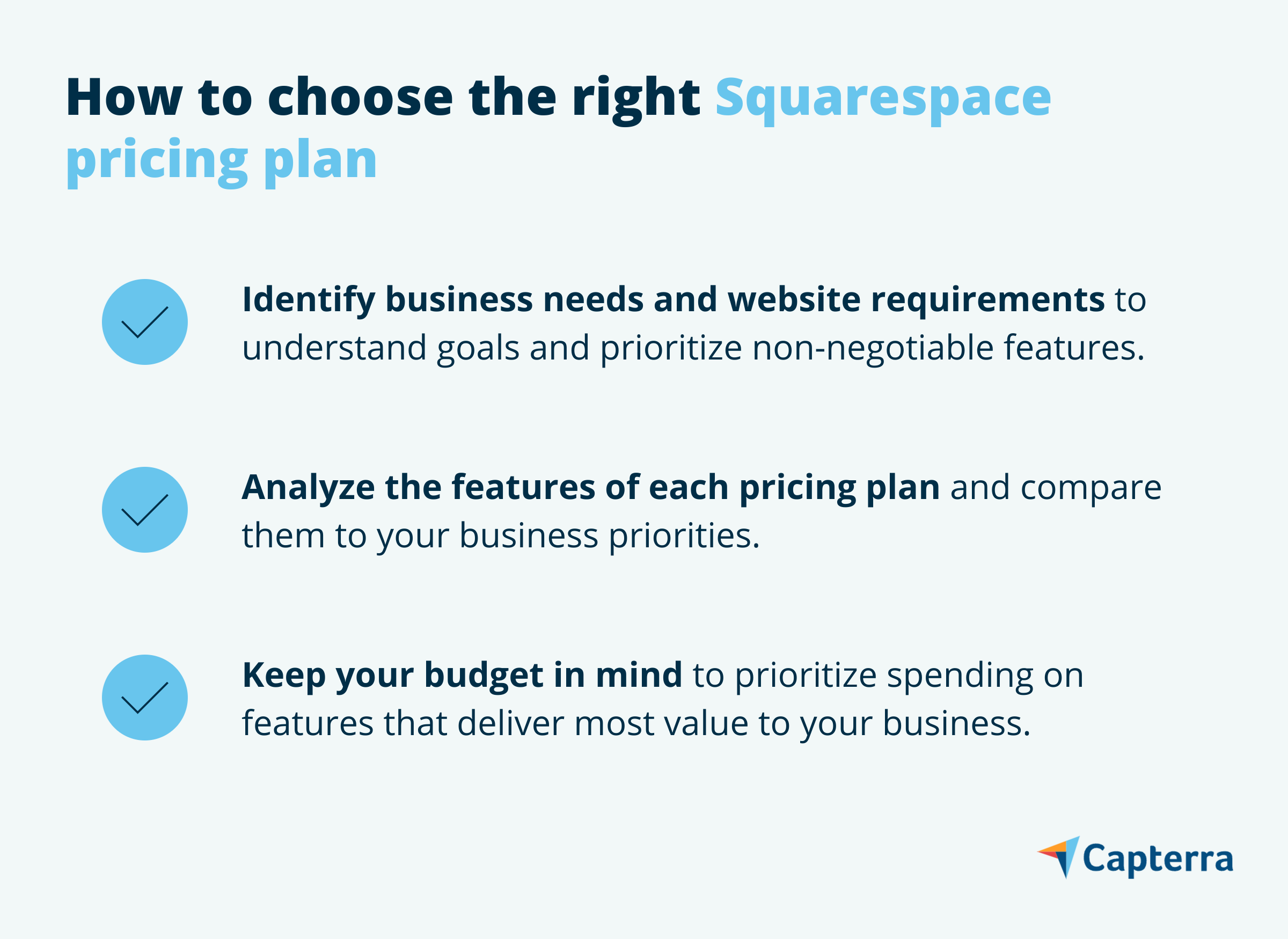 How to choose the right Squarespace pricing plan

Identify business needs and website requirements to understand goals and prioritize non-negotiable features.

Analyze the features of each pricing plan and compare them to your business priorities.

Keep your budget in mind to prioritize spending on features that deliver most value to your business.

Capterra